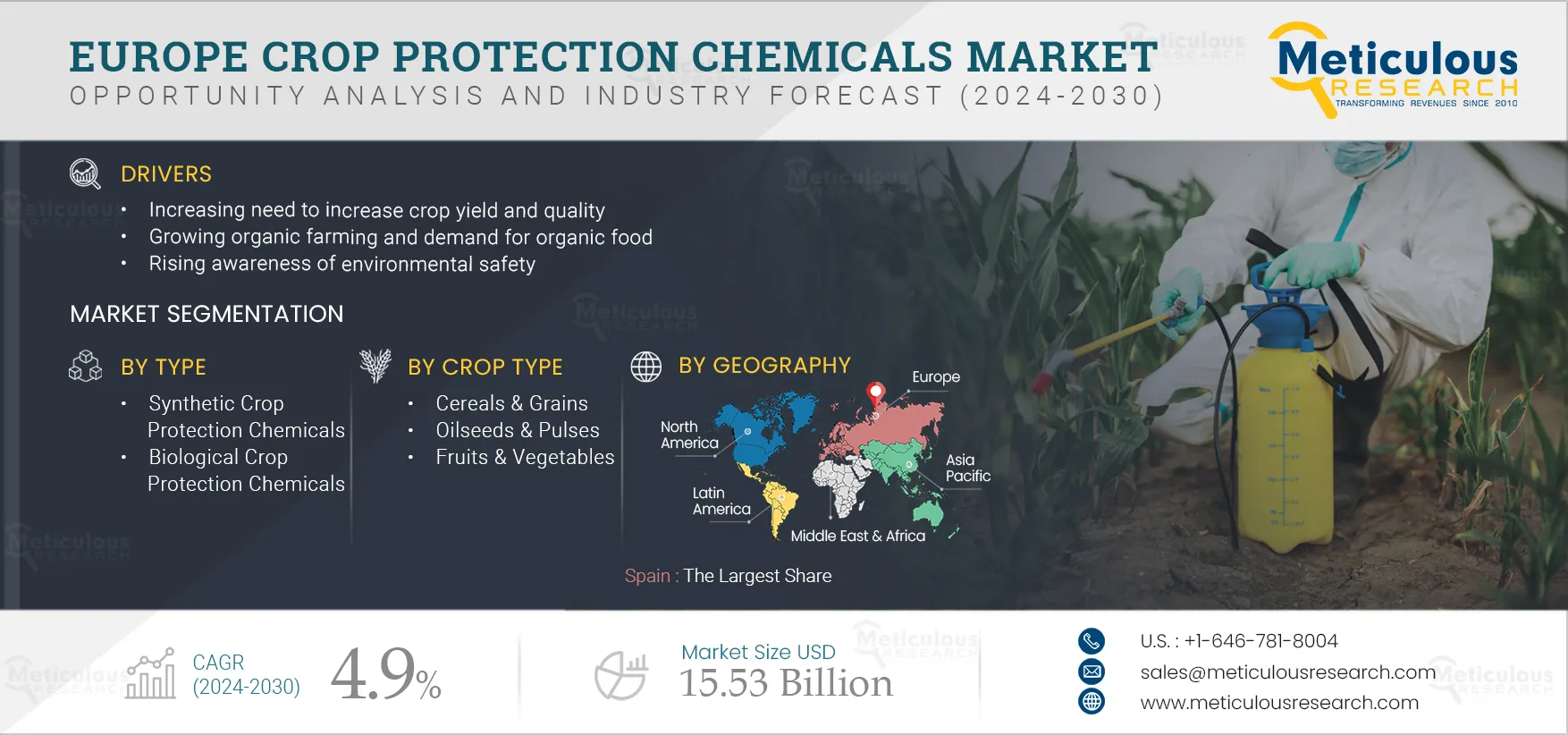 EUROPE CROP PROTECTION CHEMICALS MARKET
OPPORTUNITY ANALYSIS AND INDUSTRY FORECAST (2024-2030)

Meticulous RESEARCH
TRANSFORMING REVENUES SINCE 2010

DRIVERS
• Increasing need to increase crop yield and quality
• Growing organic farming and demand for organic food
• Rising awareness of environmental safety

MARKET SEGMENTATION

BY TYPE
• Synthetic Crop Protection Chemicals
• Biological Crop Protection Chemicals

BY CROP TYPE
• Cereals & Grains
• Oilseeds & Pulses
• Fruits & Vegetables

BY GEOGRAPHY
Europe
North America
Asia Pacific
Latin America
Middle East & Africa

Spain : The Largest Share

CAGR (2024-2030)
4.9%

Market Size USD
15.53 Billion

U.S. : +1-646-781-8004
sales@meticulousresearch.com
www.meticulousresearch.com